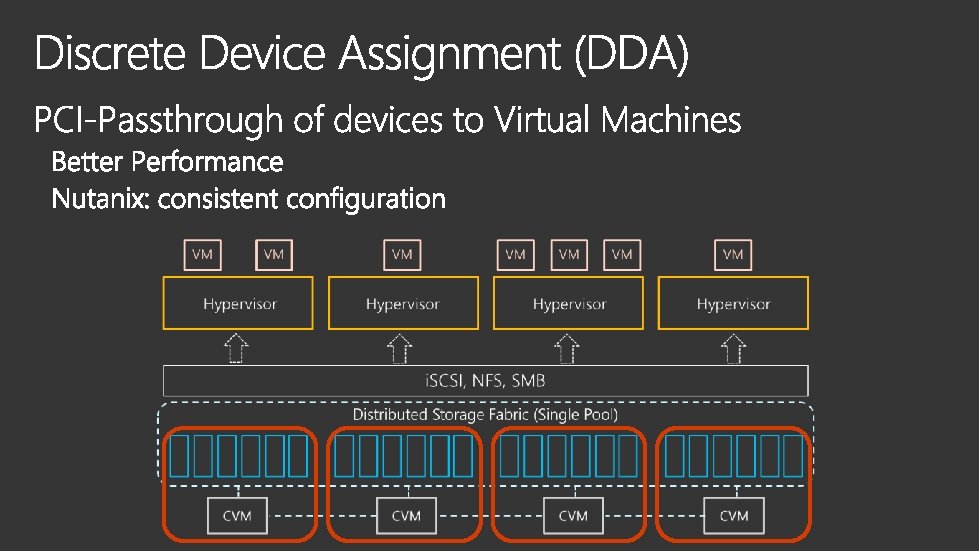 Discrete Device Assignment (DDA)

PCI-Passthrough of devices to Virtual Machines

Better Performance

Nutanix: consistent configuration

VM VM VM VM VM VM VM

Hypervisor Hypervisor Hypervisor Hypervisor

iSCSI, NFS, SMB

Distributed Storage Fabric (Single Pool)

CVM CVM CVM CVM